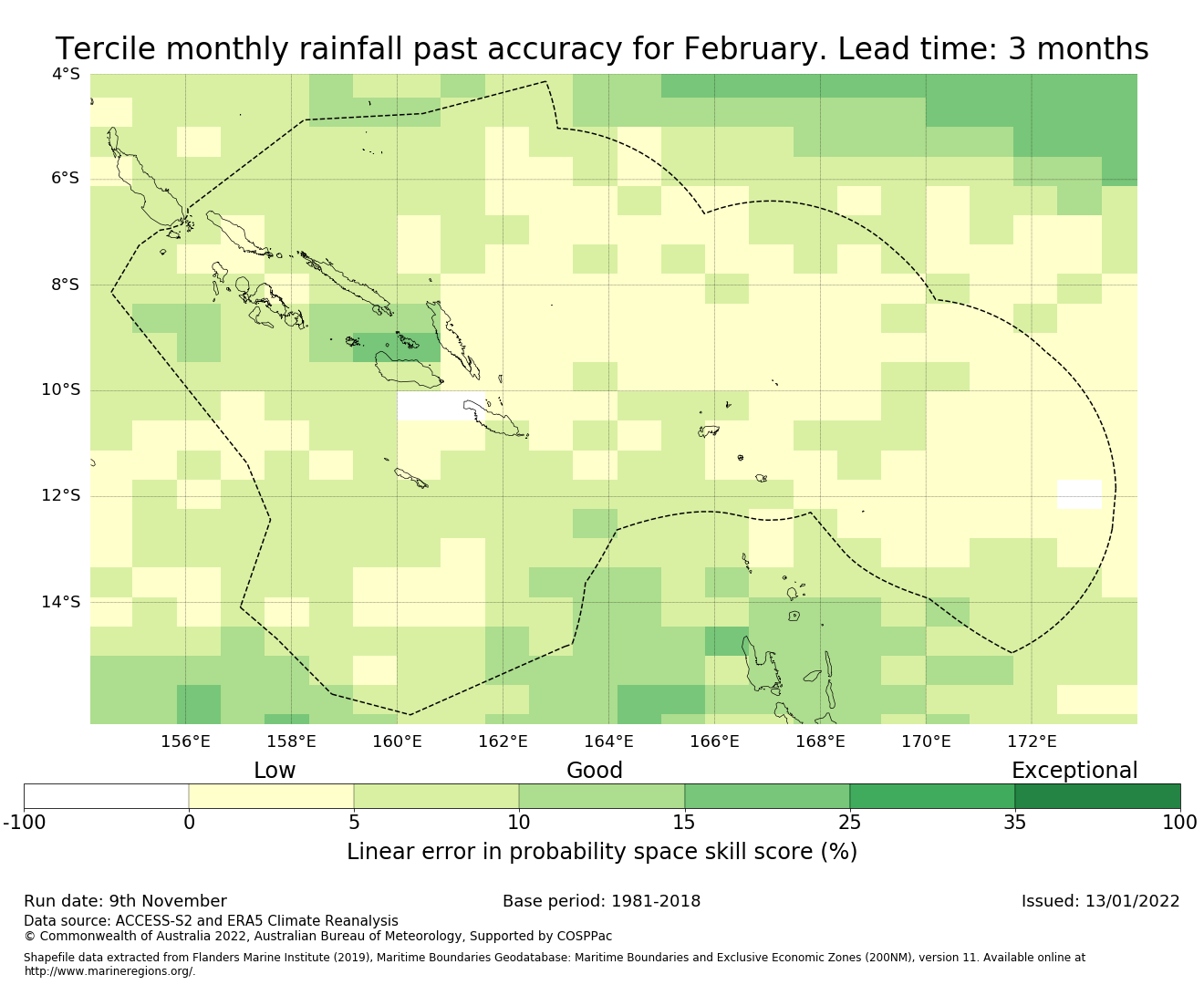 Tercile monthly rainfall past accuracy for February. Lead time: 3 months

4°S
6°S
8°S
10°S
12°S
14°S

156°E 158°E 160°E 162°E 164°E 166°E 168°E 170°E 172°E

Low Good Exceptional

-100 0 5 10 15 25 35 100

Linear error in probability space skill score (%)

Run date: 9th November
Base period: 1981-2018
Issued: 13/01/2022
Data source: ACCESS-S2 and ERA5 Climate Reanalysis
© Commonwealth of Australia 2022, Australian Bureau of Meteorology, Supported by COSPPac

Shapefile data extracted from Flanders Marine Institute (2019), Maritime Boundaries Geodatabase: Maritime Boundaries and Exclusive Economic Zones (200NM), version 11. Available online at http://www.marineregions.org/.